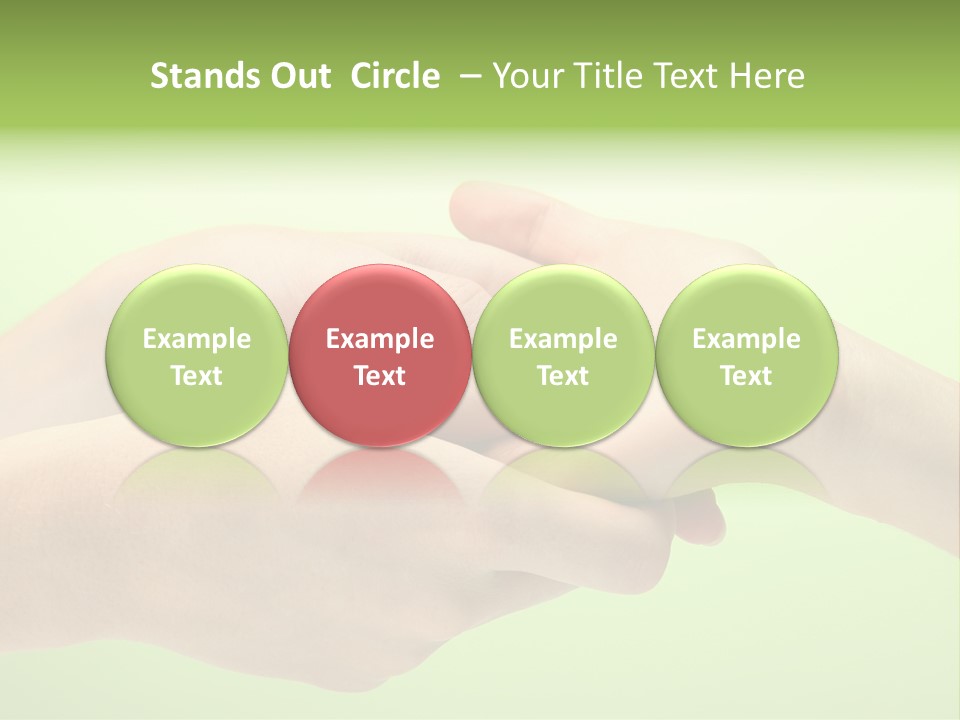 Stands Out Circle – Your Title Text Here

Example Text

Example Text

Example Text

Example Text